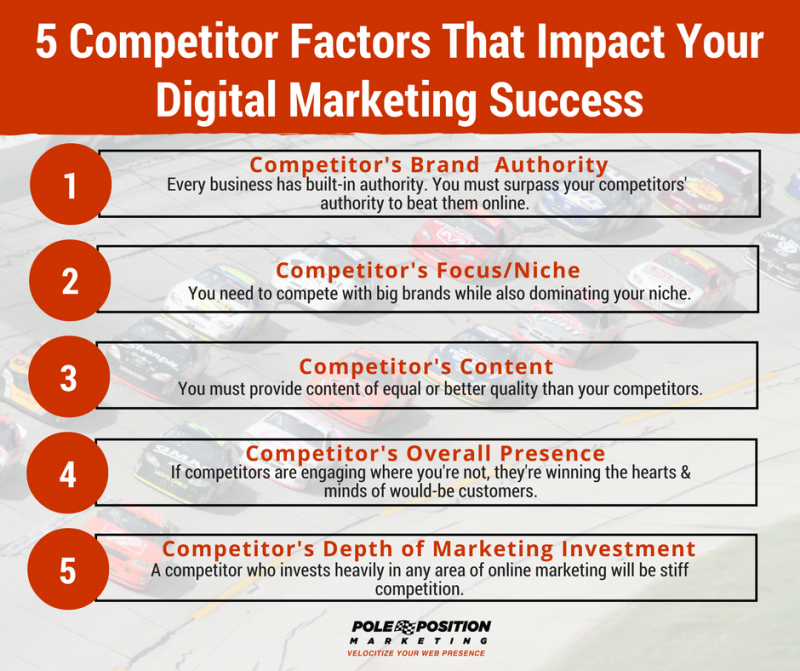 5 Competitor Factors That Impact Your Digital Marketing Success

1
Competitor's Brand Authority
Every business has built-in authority. You must surpass your competitors' authority to beat them online.

2
Competitor's Focus/Niche
You need to compete with big brands while also dominating your niche.

3
Competitor's Content
You must provide content of equal or better quality than your competitors.

4
Competitor's Overall Presence
If competitors are engaging where you're not, they're winning the hearts & minds of would-be customers.

5
Competitor's Depth of Marketing Investment
A competitor who invests heavily in any area of online marketing will be stiff competition.

POLE POSITION
MARKETING
VELOCITIZE YOUR WEB PRESENCE